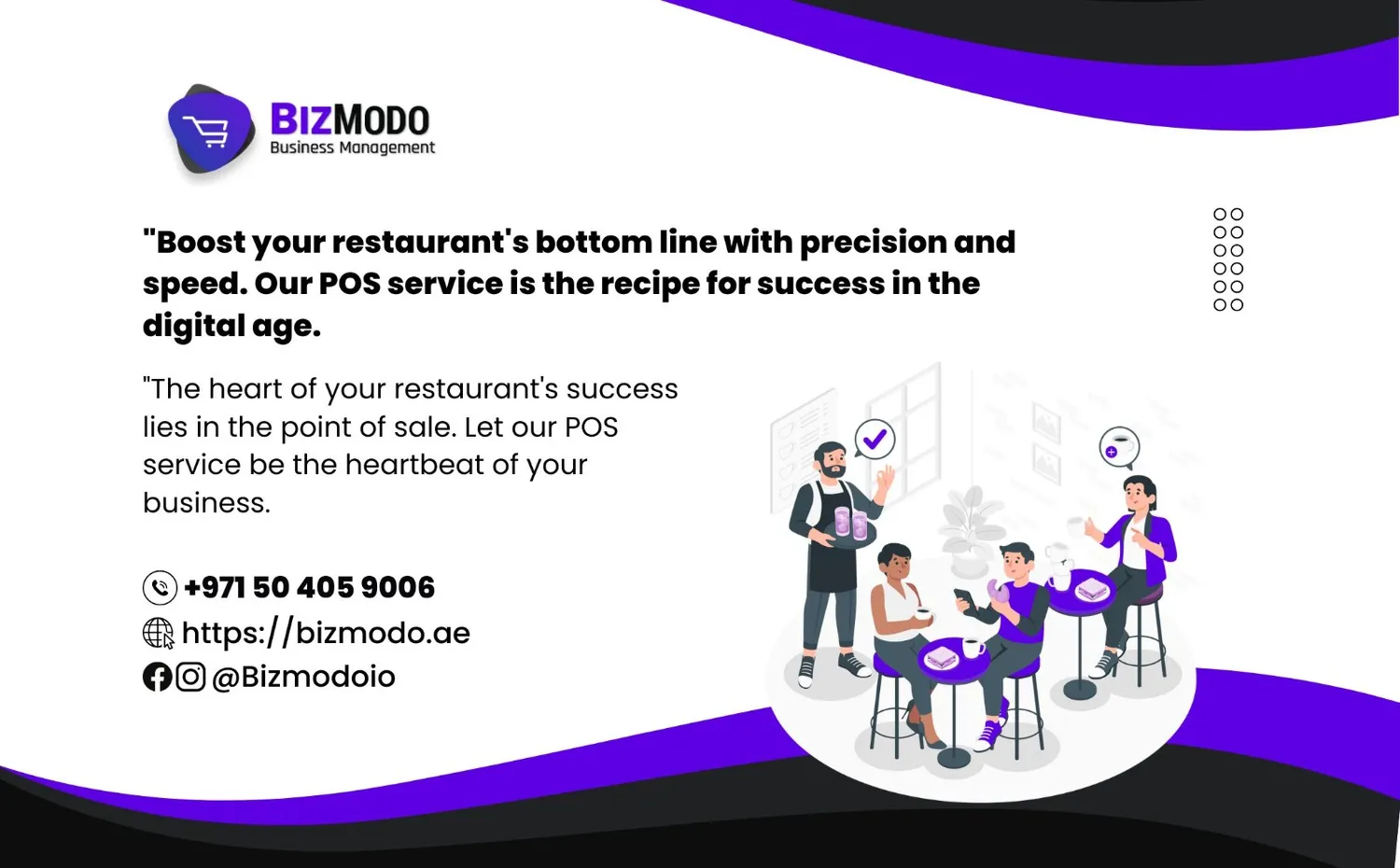 BIZMODO
Business Management

"Boost your restaurant's bottom line with precision and speed. Our POS service is the recipe for success in the digital age.

"The heart of your restaurant's success lies in the point of sale. Let our POS service be the heartbeat of your business.

+971 50 405 9006
https://bizmodo.ae
@Bizmodoio